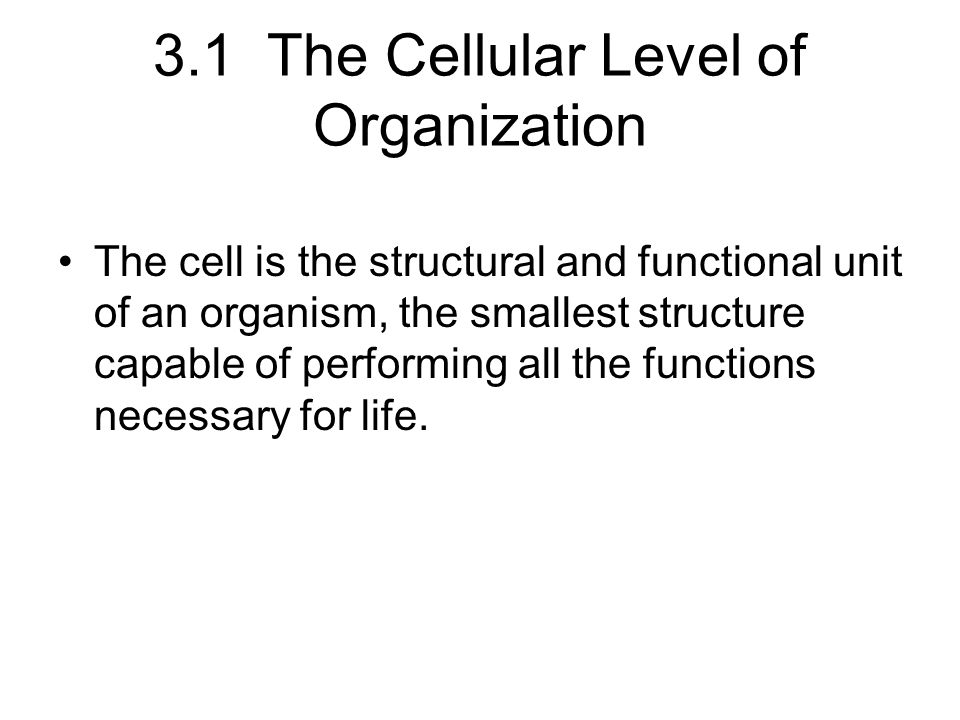 3.1 The Cellular Level of Organization

• The cell is the structural and functional unit of an organism, the smallest structure capable of performing all the functions necessary for life.